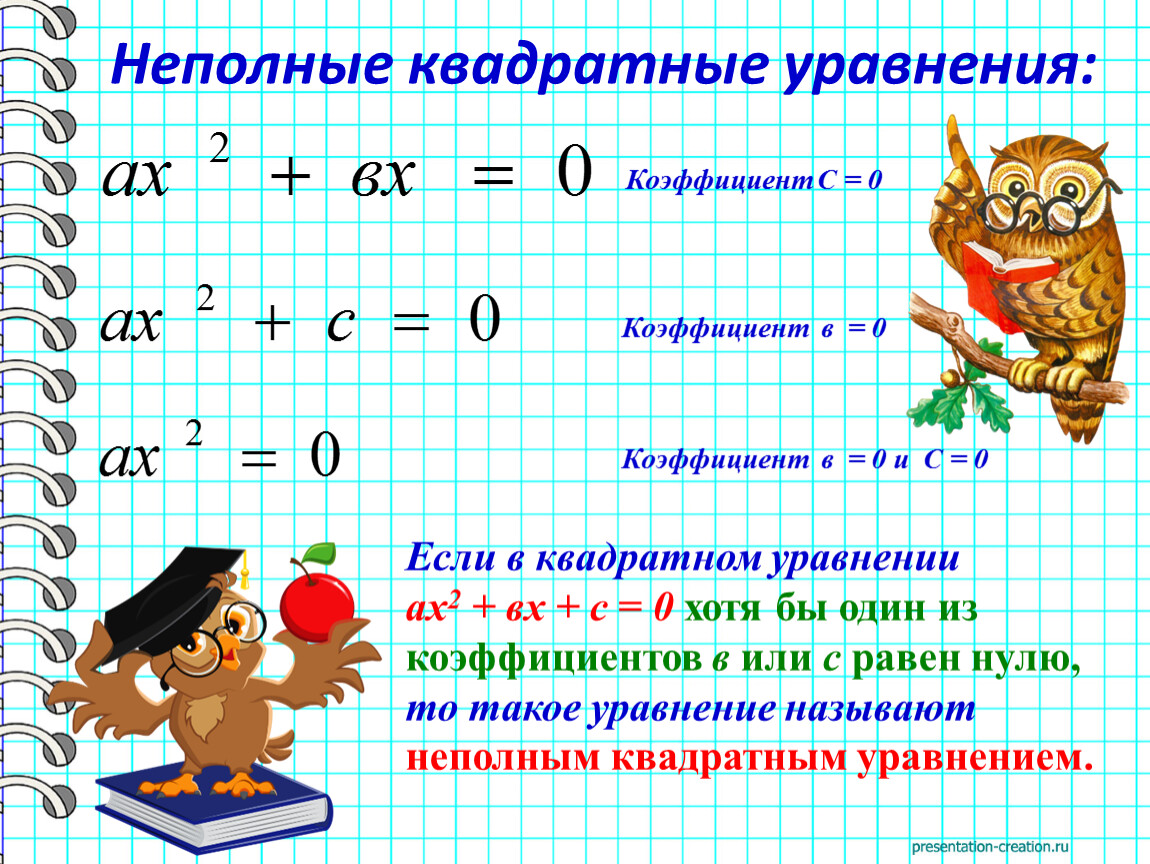 Неполные квадратные уравнения:

$ax^2 + вx = 0$ Коэффициент С = 0

$ax^2 + c = 0$ Коэффициент в = 0

$ax^2 = 0$ Коэффициент в = 0 и С = 0

Если в квадратном уравнении $ах^2 + вх + с = 0$ хотя бы один из коэффициентов в или с равен нулю, то такое уравнение называют неполным квадратным уравнением.

presentation-creation.ru